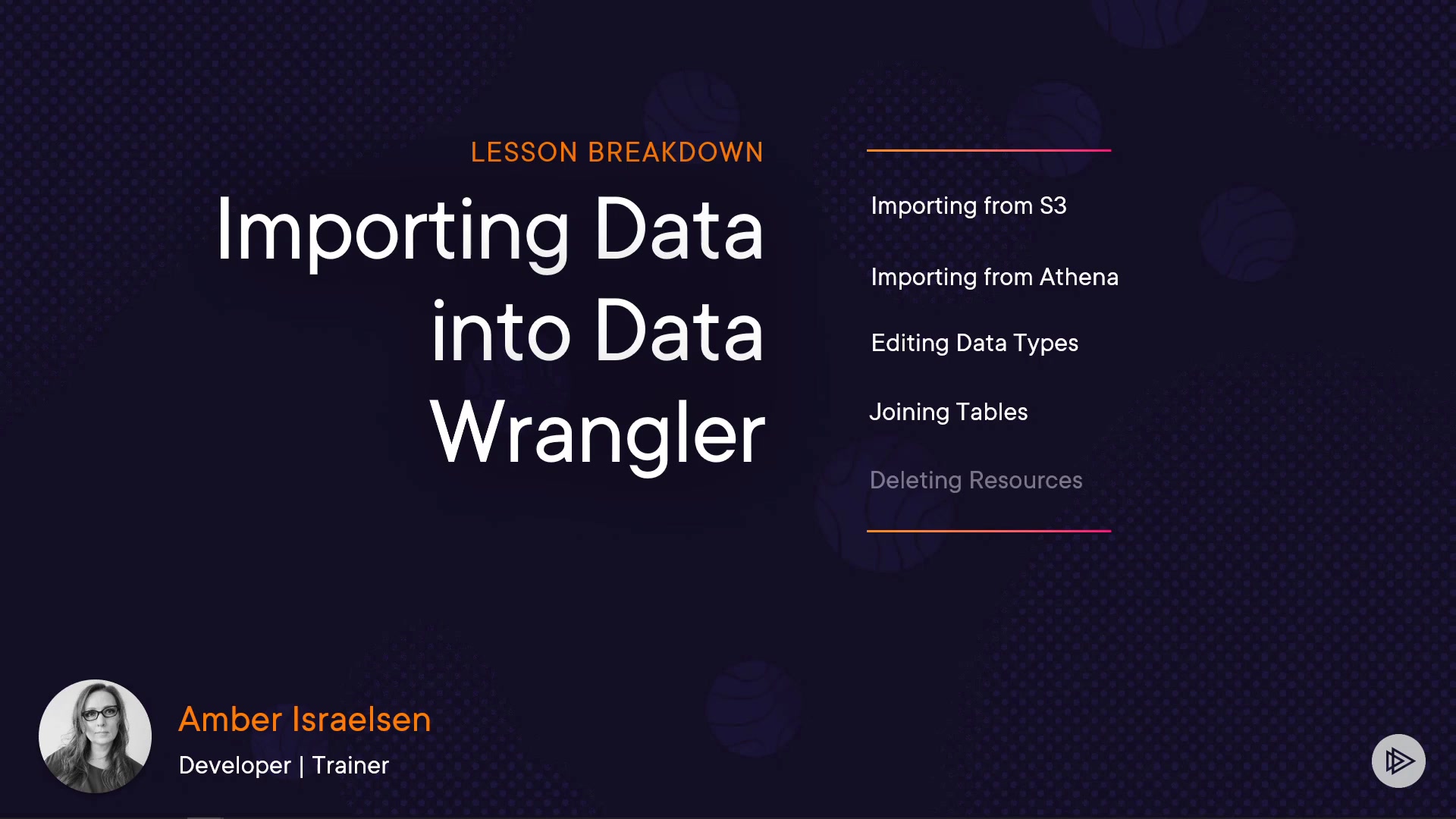 LESSON BREAKDOWN

Importing Data into Data Wrangler

Importing from S3

Importing from Athena

Editing Data Types

Joining Tables

Deleting Resources

Amber Israelsen

Developer | Trainer